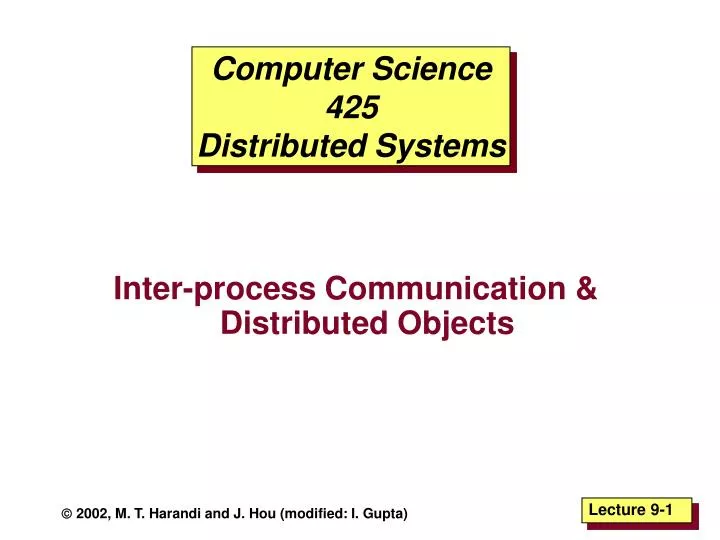 Computer Science
425
Distributed Systems

Inter-process Communication &
Distributed Objects

© 2002, M. T. Harandi and J. Hou (modified: I. Gupta)

Lecture 9-1